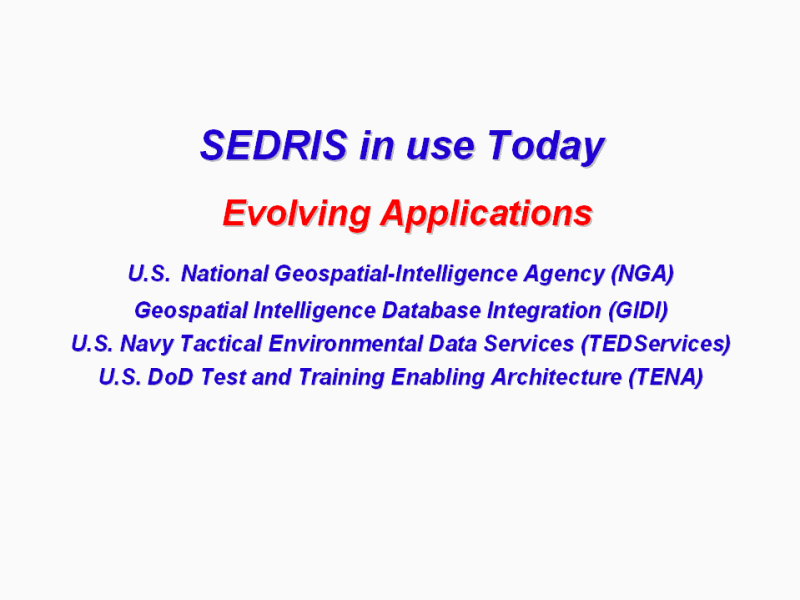 SEDRIS in use Today

Evolving Applications

U.S. National Geospatial-Intelligence Agency (NGA)

Geospatial Intelligence Database Integration (GIDI)

U.S. Navy Tactical Environmental Data Services (TEDServices)

U.S. DoD Test and Training Enabling Architecture (TENA)